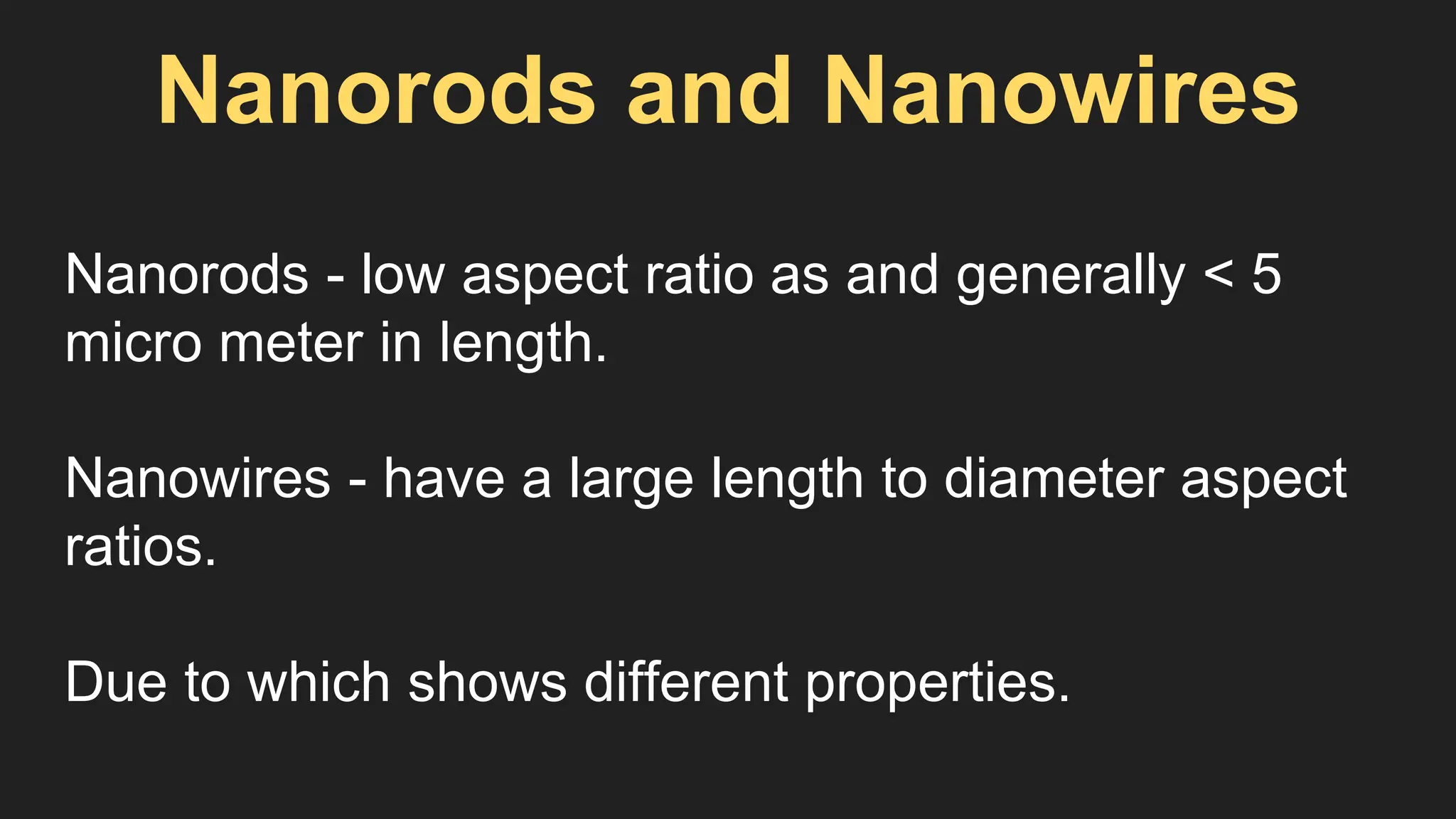 Nanorods and Nanowires

Nanorods - low aspect ratio as and generally < 5 micro meter in length.

Nanowires - have a large length to diameter aspect ratios.

Due to which shows different properties.